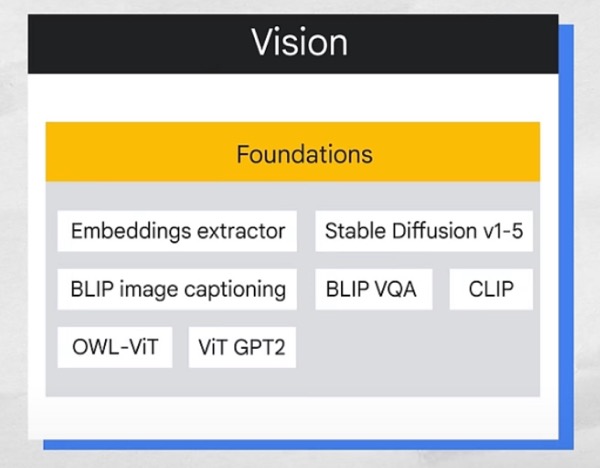 Vision

Foundations

Embeddings extractor

Stable Diffusion v1-5

BLIP image captioning

BLIP VQA

CLIP

OWL-ViT

ViT GPT2